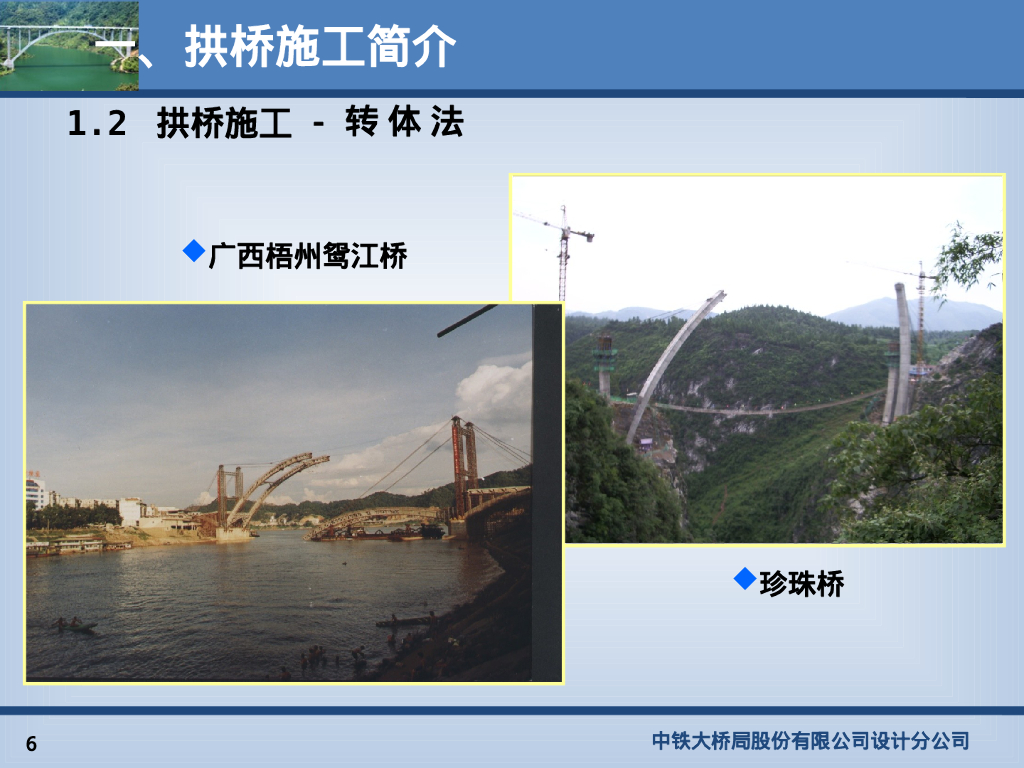 一、拱桥施工简介

1.2 拱桥施工 - 转体法

◆广西梧州鸳江桥

◆珍珠桥

6

中铁大桥局股份有限公司设计分公司